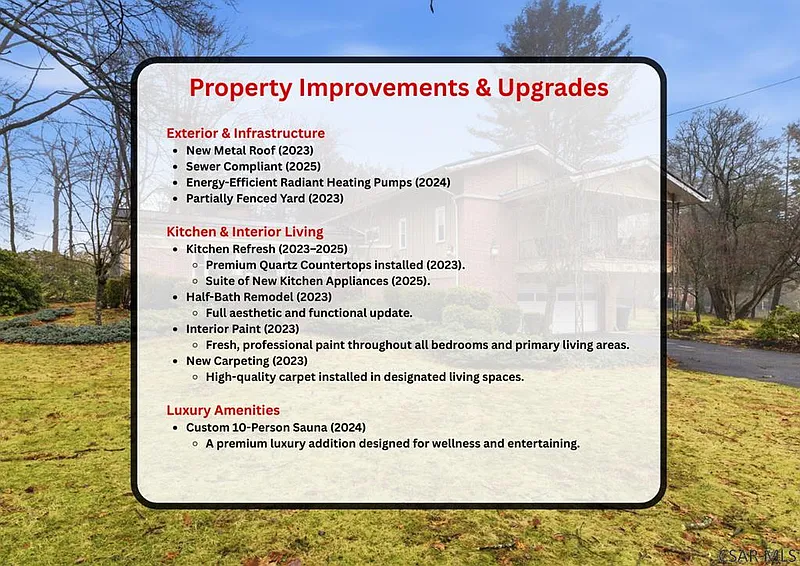 Property Improvements & Upgrades

Exterior & Infrastructure
- New Metal Roof (2023)
- Sewer Compliant (2025)
- Energy-Efficient Radiant Heating Pumps (2024)
- Partially Fenced Yard (2023)

Kitchen & Interior Living
- Kitchen Refresh (2023–2025)
  - Premium Quartz Countertops installed (2023).
  - Suite of New Kitchen Appliances (2025).
- Half-Bath Remodel (2023)
  - Full aesthetic and functional update.
- Interior Paint (2023)
  - Fresh, professional paint throughout all bedrooms and primary living areas.
- New Carpeting (2023)
  - High-quality carpet installed in designated living spaces.

Luxury Amenities
- Custom 10-Person Sauna (2024)
  - A premium luxury addition designed for wellness and entertaining.

CSAR MLS